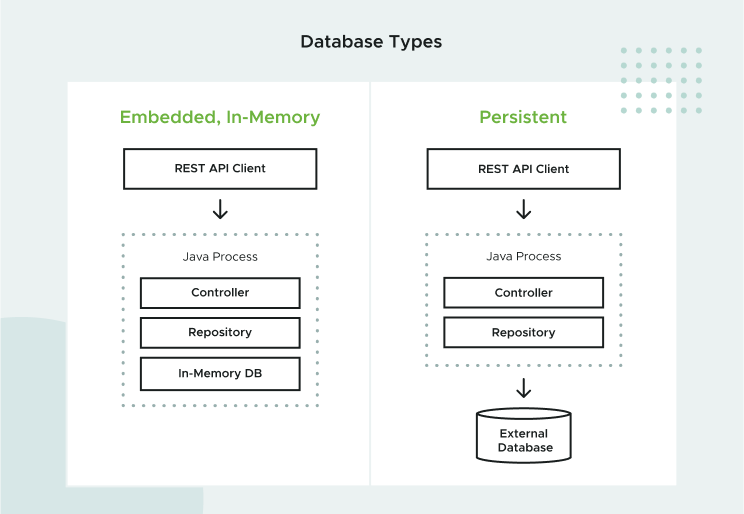 Database Types

Embedded, In-Memory

REST API Client

Java Process

Controller

Repository

In-Memory DB

Persistent

REST API Client

Java Process

Controller

Repository

External Database